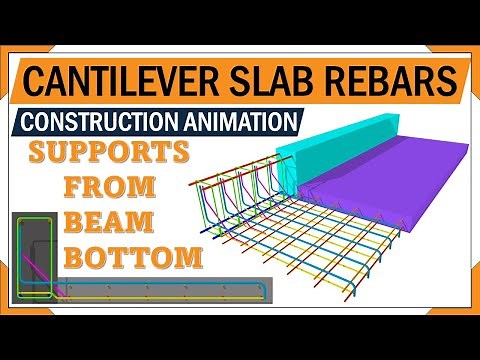 CANTILEVER SLAB REBARS

CONSTRUCTION ANIMATION

SUPPORTS FROM BEAM BOTTOM